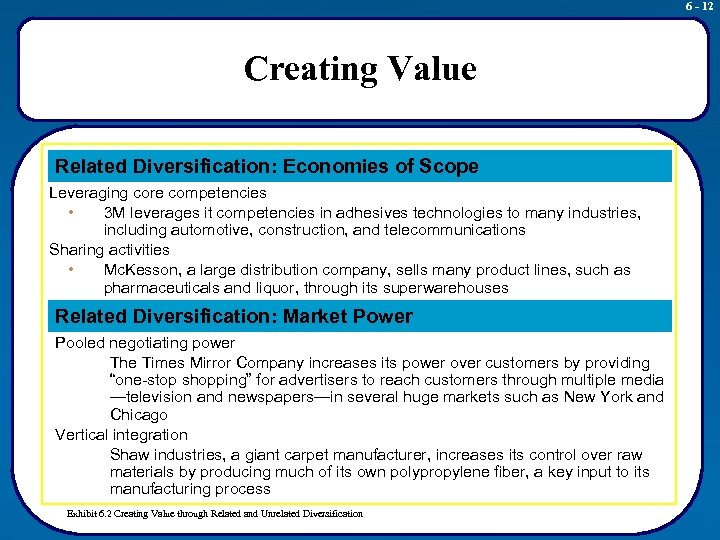 6 - 12

Creating Value

Related Diversification: Economies of Scope

Leveraging core competencies

• 3M leverages it competencies in adhesives technologies to many industries, including automotive, construction, and telecommunications

Sharing activities

• McKesson, a large distribution company, sells many product lines, such as pharmaceuticals and liquor, through its superwarehouses

Related Diversification: Market Power

Pooled negotiating power

The Times Mirror Company increases its power over customers by providing "one-stop shopping" for advertisers to reach customers through multiple media —television and newspapers—in several huge markets such as New York and Chicago

Vertical integration

Shaw industries, a giant carpet manufacturer, increases its control over raw materials by producing much of its own polypropylene fiber, a key input to its manufacturing process

Exhibit 6.2 Creating Value through Related and Unrelated Diversification